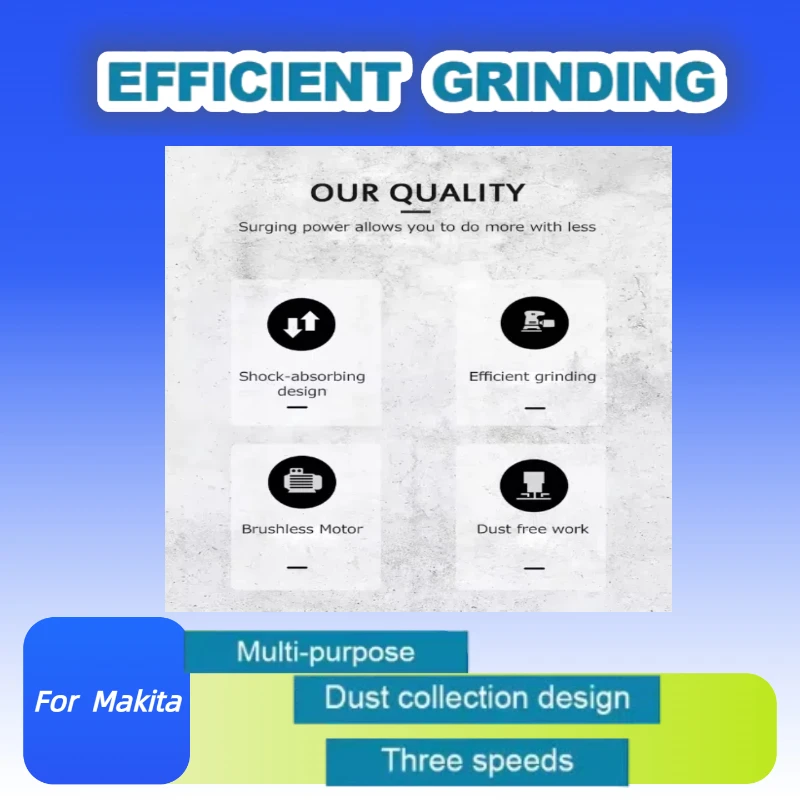 EFFICIENT GRINDING

OUR QUALITY

Surging power allows you to do more with less

Shock-absorbing design

Efficient grinding

Brushless Motor

Dust free work

For Makita

Multi-purpose

Dust collection design

Three speeds